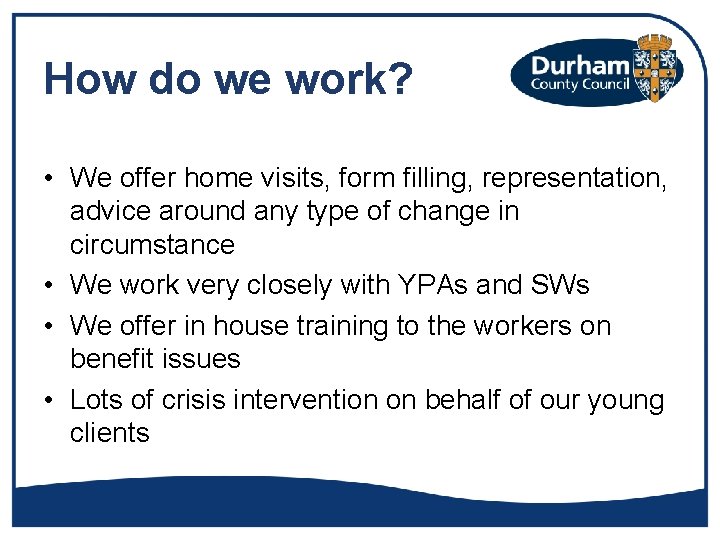 How do we work?

Durham County Council

• We offer home visits, form filling, representation, advice around any type of change in circumstance
• We work very closely with YPAs and SWs
• We offer in house training to the workers on benefit issues
• Lots of crisis intervention on behalf of our young clients